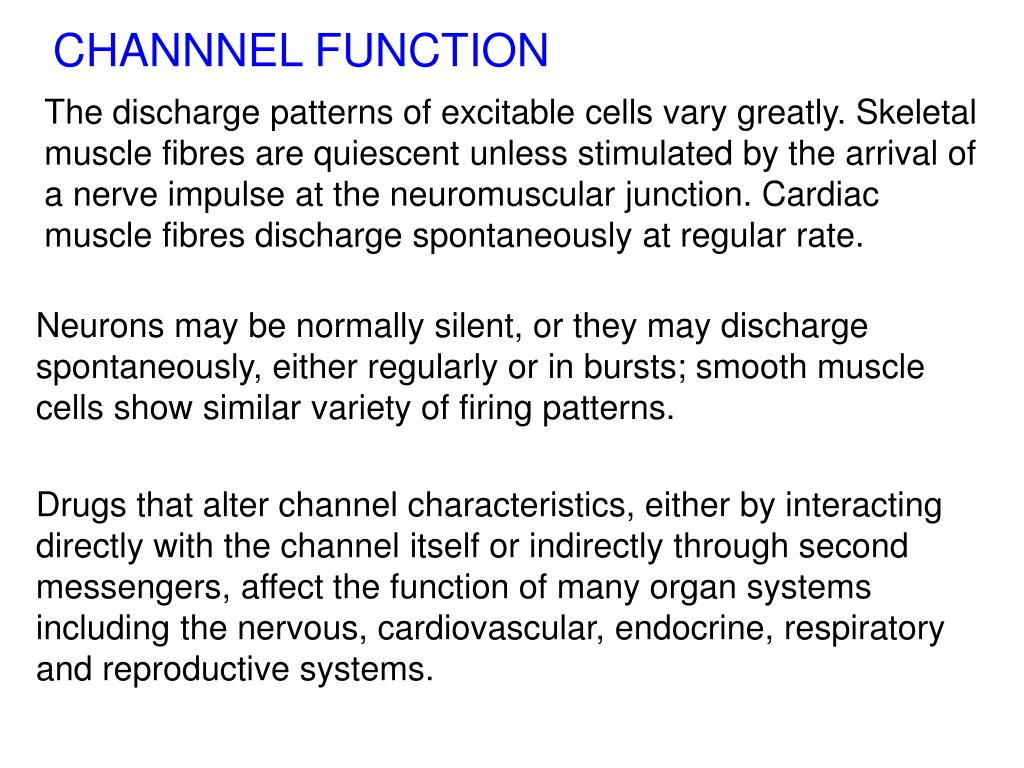 CHANNNEL FUNCTION

The discharge patterns of excitable cells vary greatly. Skeletal muscle fibres are quiescent unless stimulated by the arrival of a nerve impulse at the neuromuscular junction. Cardiac muscle fibres discharge spontaneously at regular rate.

Neurons may be normally silent, or they may discharge spontaneously, either regularly or in bursts; smooth muscle cells show similar variety of firing patterns.

Drugs that alter channel characteristics, either by interacting directly with the channel itself or indirectly through second messengers, affect the function of many organ systems including the nervous, cardiovascular, endocrine, respiratory and reproductive systems.